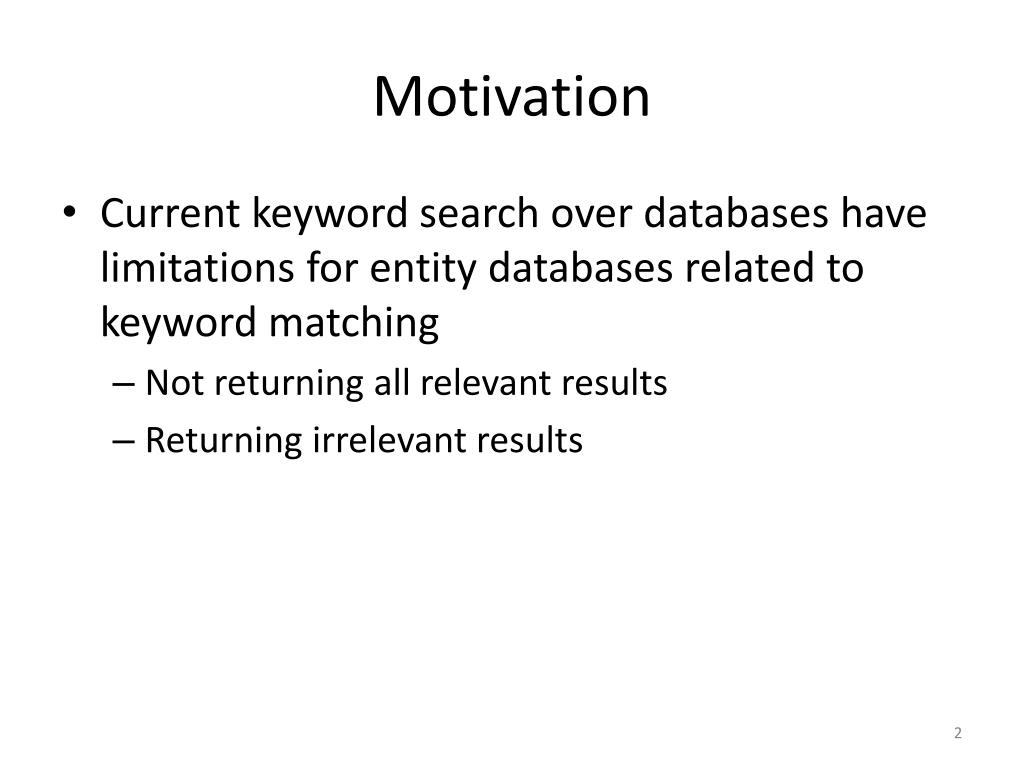 Motivation

• Current keyword search over databases have limitations for entity databases related to keyword matching

– Not returning all relevant results

– Returning irrelevant results

2